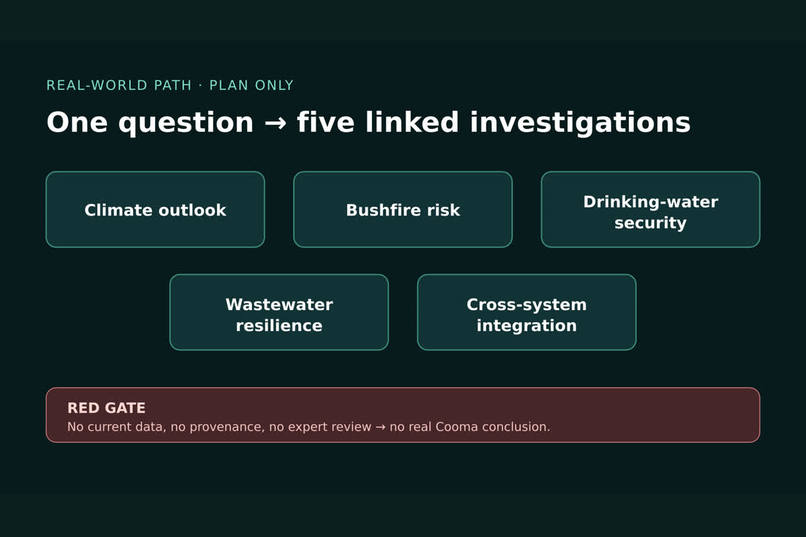 REAL-WORLD PATH · PLAN ONLY

One question → five linked investigations

Climate outlook

Bushfire risk

Drinking-water security

Wastewater resilience

Cross-system integration

RED GATE
No current data, no provenance, no expert review → no real Cooma conclusion.